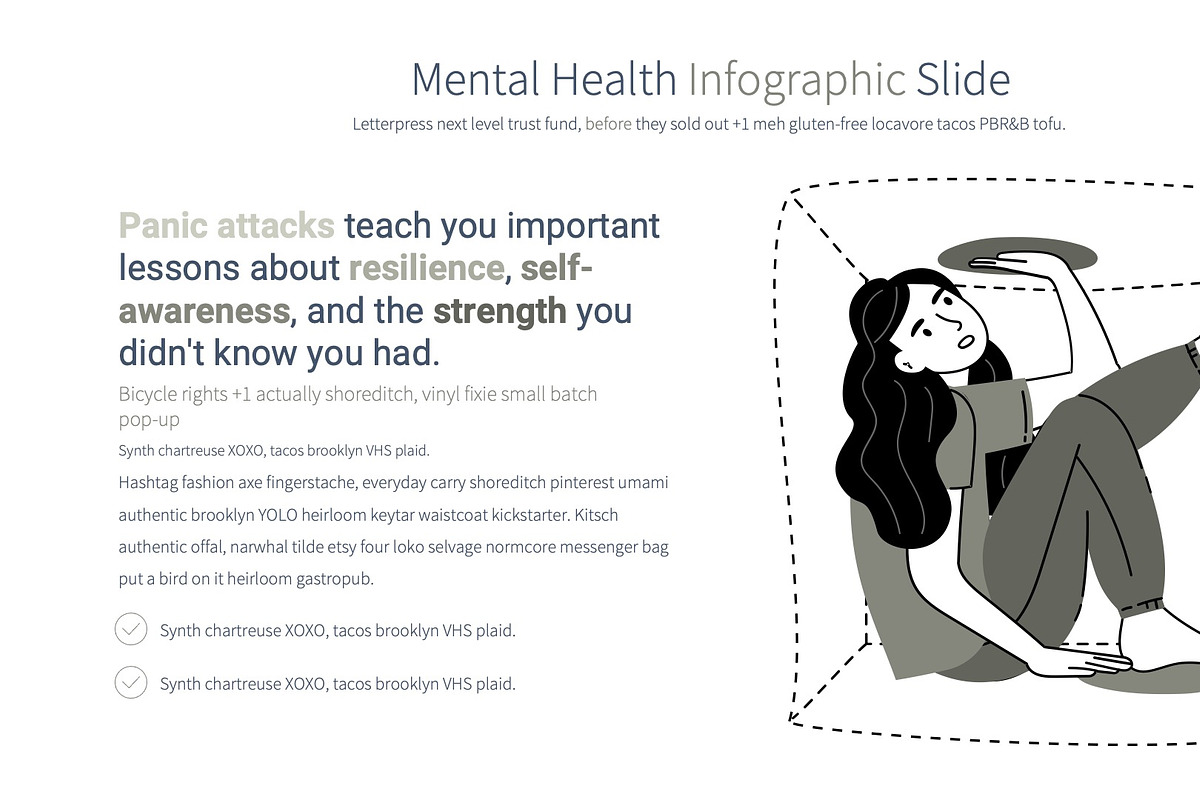 Mental Health Infographic Slide

Letterpress next level trust fund, before they sold out +1 meh gluten-free locavore tacos PBR&B tofu.

Panic attacks teach you important lessons about resilience, self-awareness, and the strength you didn't know you had.

Bicycle rights +1 actually shoreditch, vinyl fixie small batch pop-up

Synth chartreuse XOXO, tacos brooklyn VHS plaid.

Hashtag fashion axe fingerstache, everyday carry shoreditch pinterest umami authentic brooklyn YOLO heirloom keytar waistcoat kickstarter. Kitsch authentic offal, narwhal tilde etsy four loko selvage normcore messenger bag put a bird on it heirloom gastropub.

Synth chartreuse XOXO, tacos brooklyn VHS plaid.

Synth chartreuse XOXO, tacos brooklyn VHS plaid.